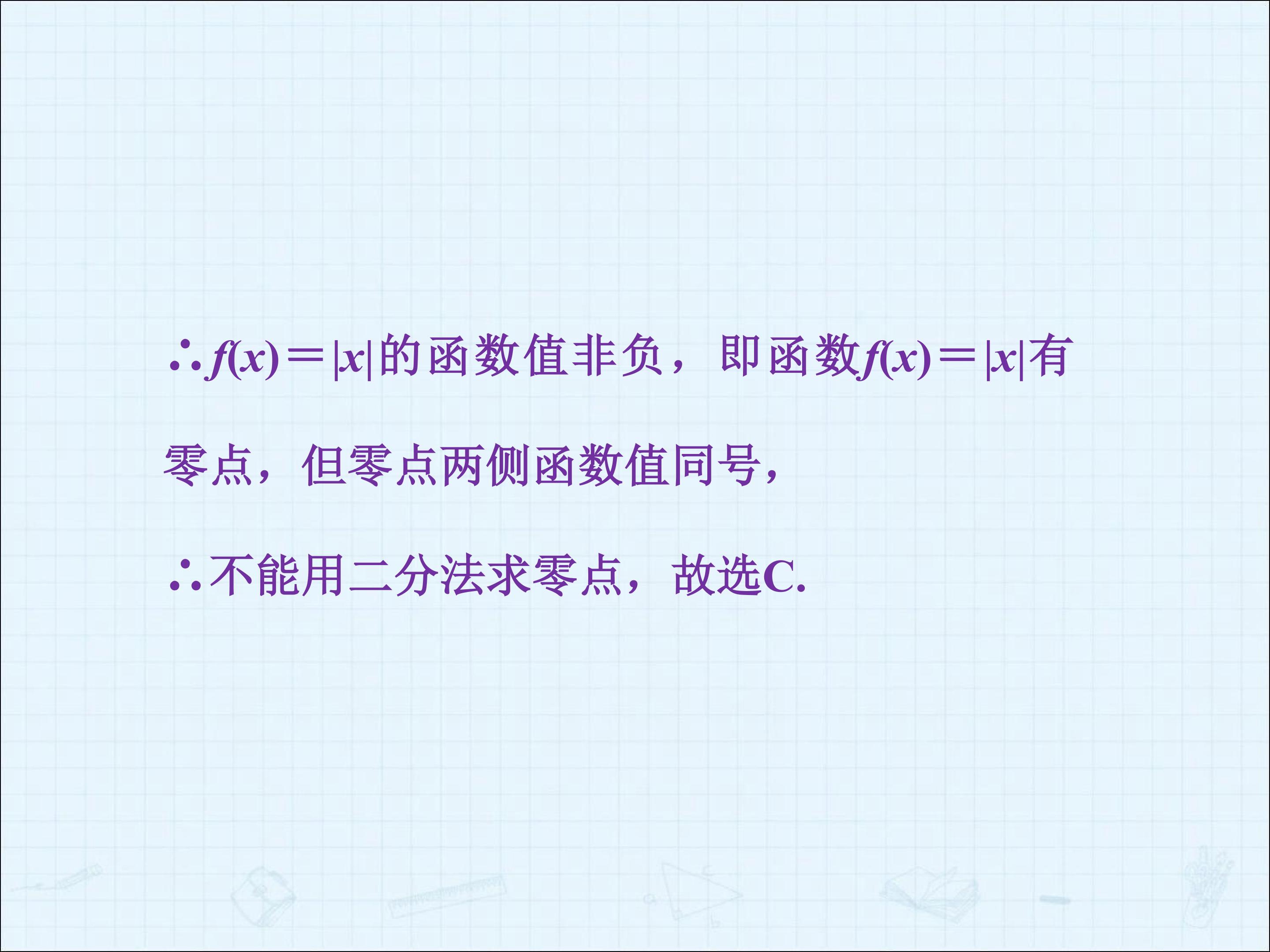 $\therefore f(x)=|x|$的函数值非负，即函数$f(x)=|x|$有零点，但零点两侧函数值同号，

$\therefore$不能用二分法求零点，故选C.